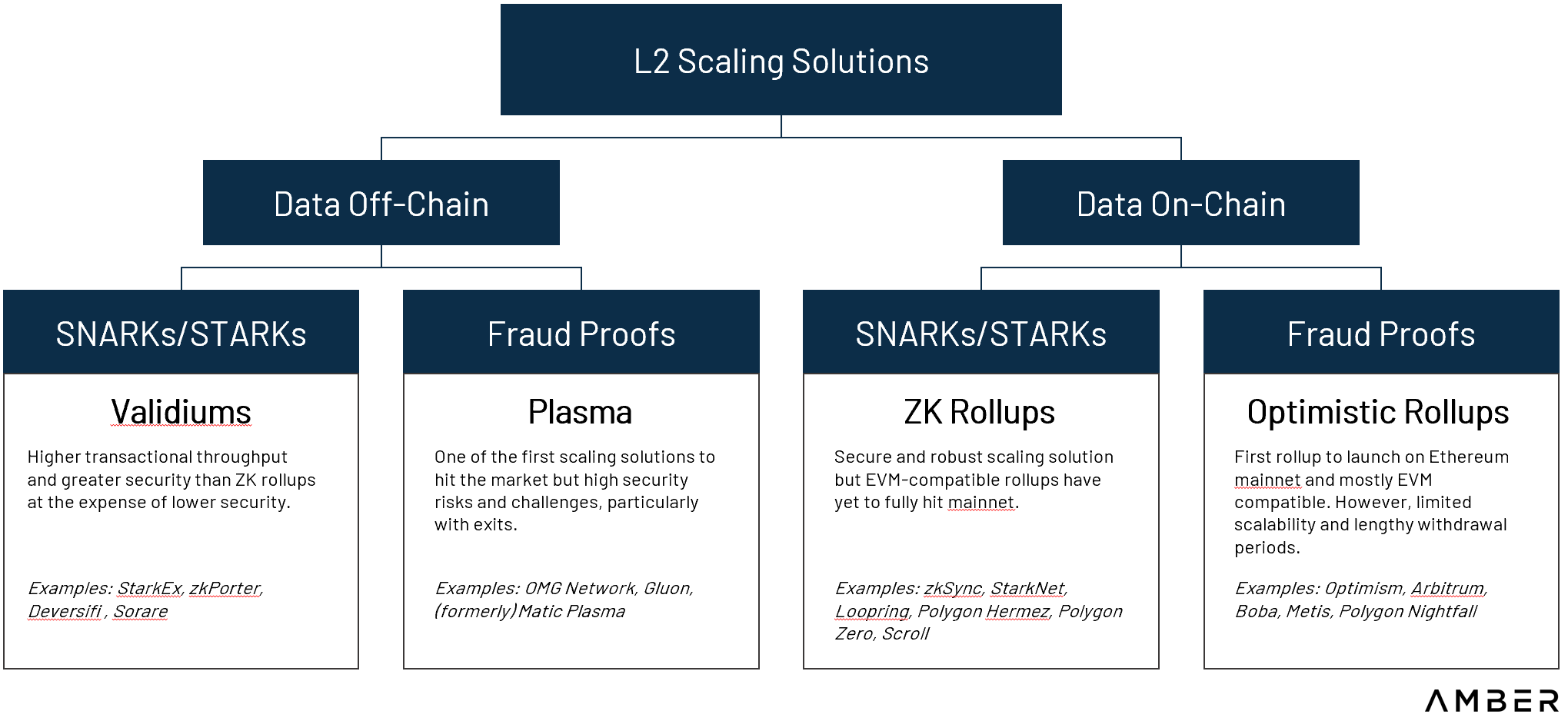 L2 Scaling Solutions

Data Off-Chain

Data On-Chain

SNARKs/STARKs

Validiums

Higher transactional throughput and greater security than ZK rollups at the expense of lower security.

Examples: StarkEx, zkPorter, Deversifi , Sorare

Fraud Proofs

Plasma

One of the first scaling solutions to hit the market but high security risks and challenges, particularly with exits.

Examples: OMG Network, Gluon, (formerly) Matic Plasma

SNARKs/STARKs

ZK Rollups

Secure and robust scaling solution but EVM-compatible rollups have yet to fully hit mainnet.

Examples: zkSync, StarkNet, Loopring, Polygon Hermez, Polygon Zero, Scroll

Fraud Proofs

Optimistic Rollups

First rollup to launch on Ethereum mainnet and mostly EVM compatible. However, limited scalability and lengthy withdrawal periods.

Examples: Optimism, Arbitrum, Boba, Metis, Polygon Nightfall

AMBER